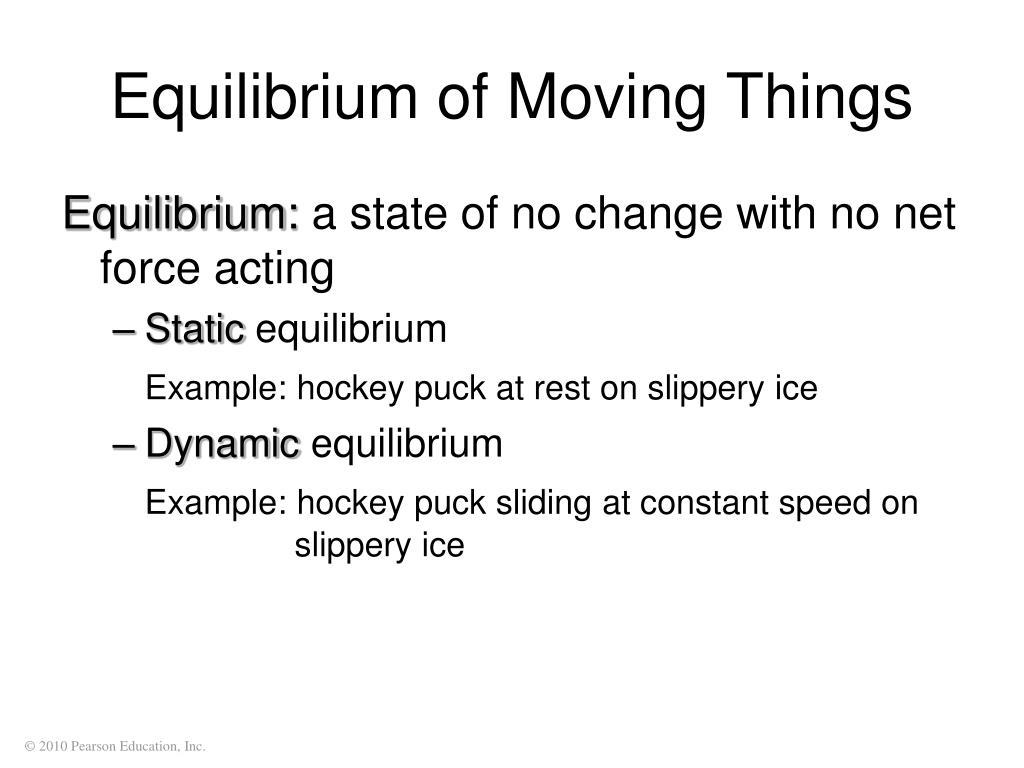 Equilibrium of Moving Things

Equilibrium: a state of no change with no net force acting

– Static equilibrium

Example: hockey puck at rest on slippery ice

– Dynamic equilibrium

Example: hockey puck sliding at constant speed on slippery ice

© 2010 Pearson Education, Inc.